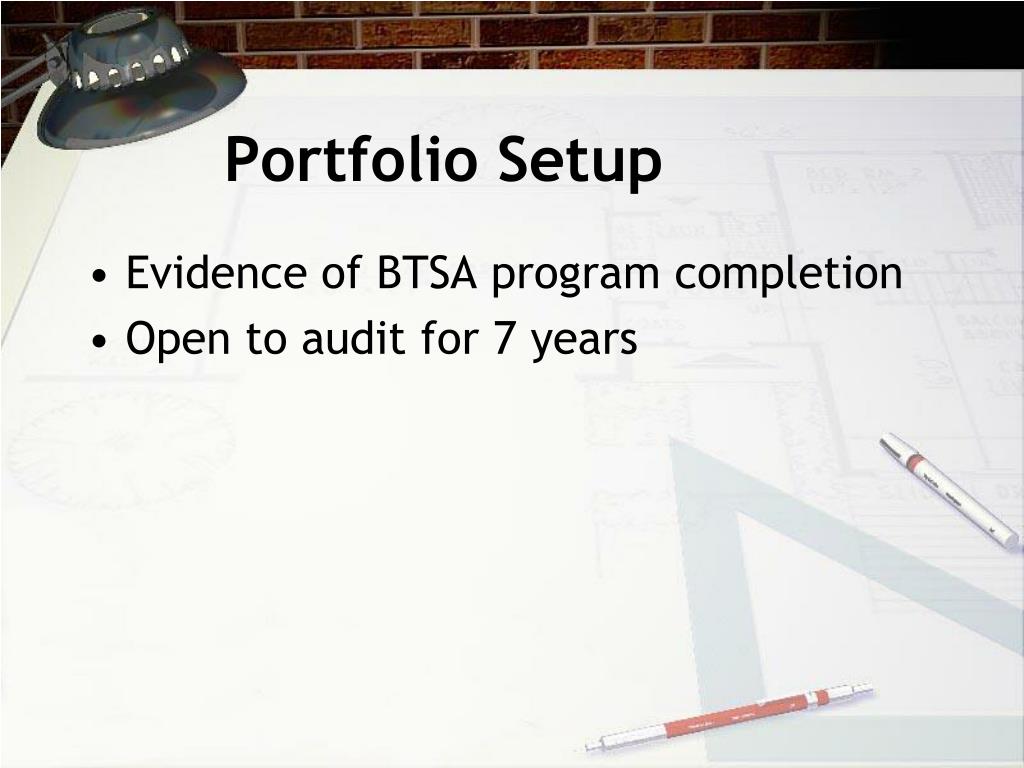 Portfolio Setup

• Evidence of BTSA program completion
• Open to audit for 7 years